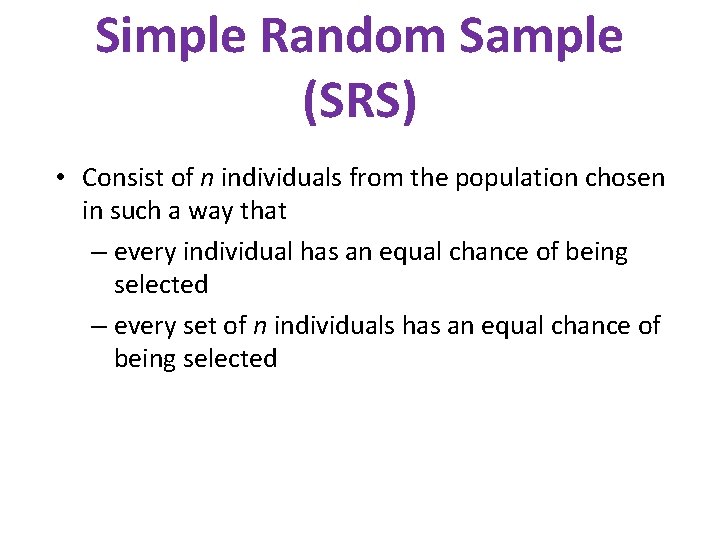 Simple Random Sample (SRS)

• Consist of $n$ individuals from the population chosen in such a way that

– every individual has an equal chance of being selected

– every set of $n$ individuals has an equal chance of being selected